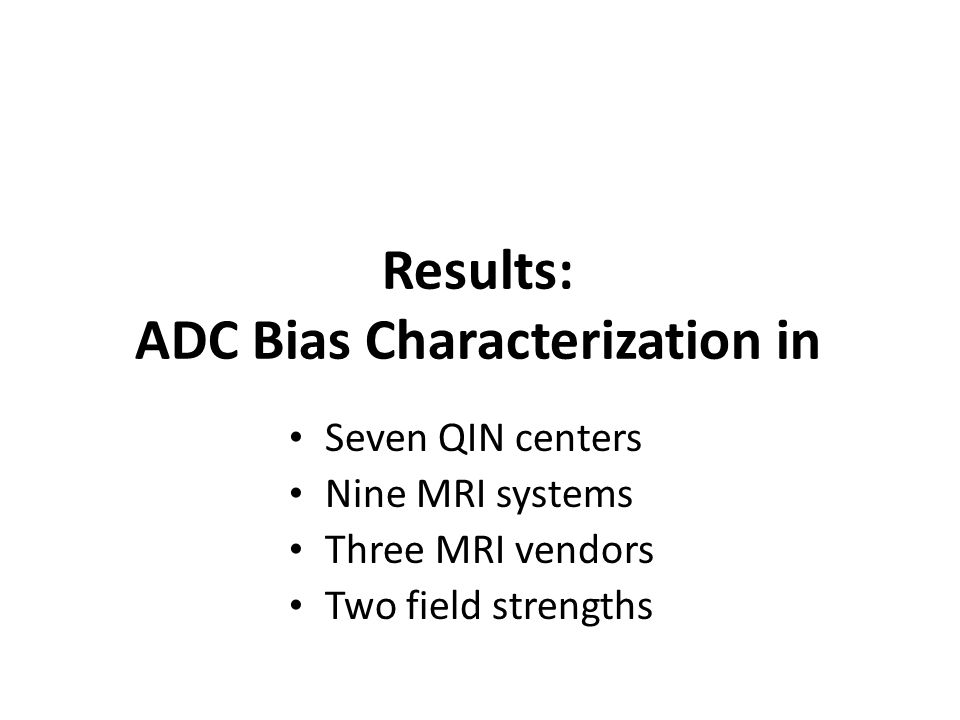 Results:
ADC Bias Characterization in

• Seven QIN centers
• Nine MRI systems
• Three MRI vendors
• Two field strengths